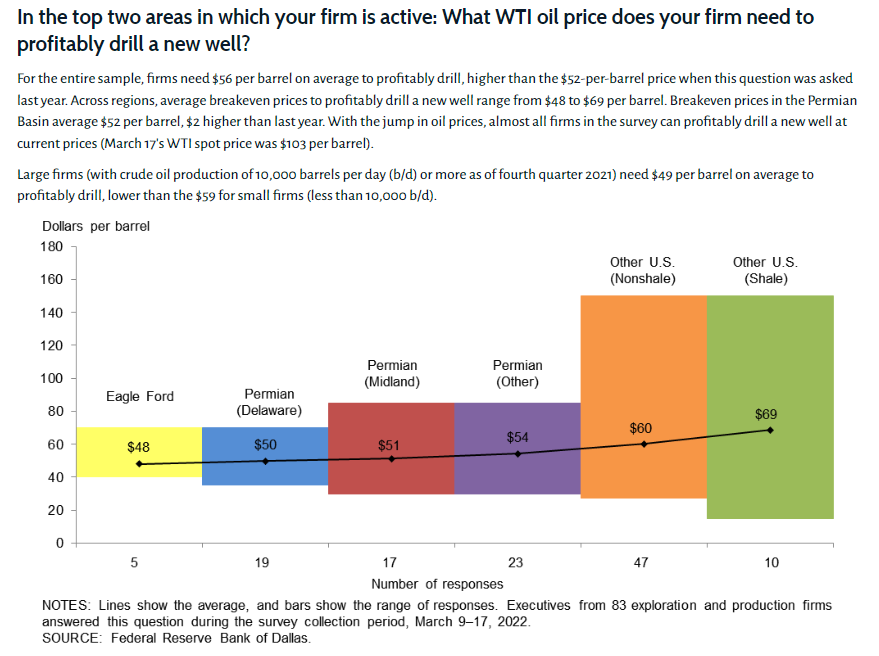 In the top two areas in which your firm is active: What WTI oil price does your firm need to profitably drill a new well?

For the entire sample, firms need $56 per barrel on average to profitably drill, higher than the $52-per-barrel price when this question was asked last year. Across regions, average breakeven prices to profitably drill a new well range from $48 to $69 per barrel. Breakeven prices in the Permian Basin average $52 per barrel, $2 higher than last year. With the jump in oil prices, almost all firms in the survey can profitably drill a new well at current prices (March 17's WTI spot price was $103 per barrel).

Large firms (with crude oil production of 10,000 barrels per day (b/d) or more as of fourth quarter 2021) need $49 per barrel on average to profitably drill, lower than the $59 for small firms (less than 10,000 b/d).

Dollars per barrel

180
160
140
120
100
80
60
40
20
0

Eagle Ford
Permian (Delaware)
Permian (Midland)
Permian (Other)
Other U.S. (Nonshale)
Other U.S. (Shale)

$48
$50
$51
$54
$60
$69

5
19
17
23
47
10

Number of responses

NOTES: Lines show the average, and bars show the range of responses. Executives from 83 exploration and production firms answered this question during the survey collection period, March 9–17, 2022.
SOURCE: Federal Reserve Bank of Dallas.